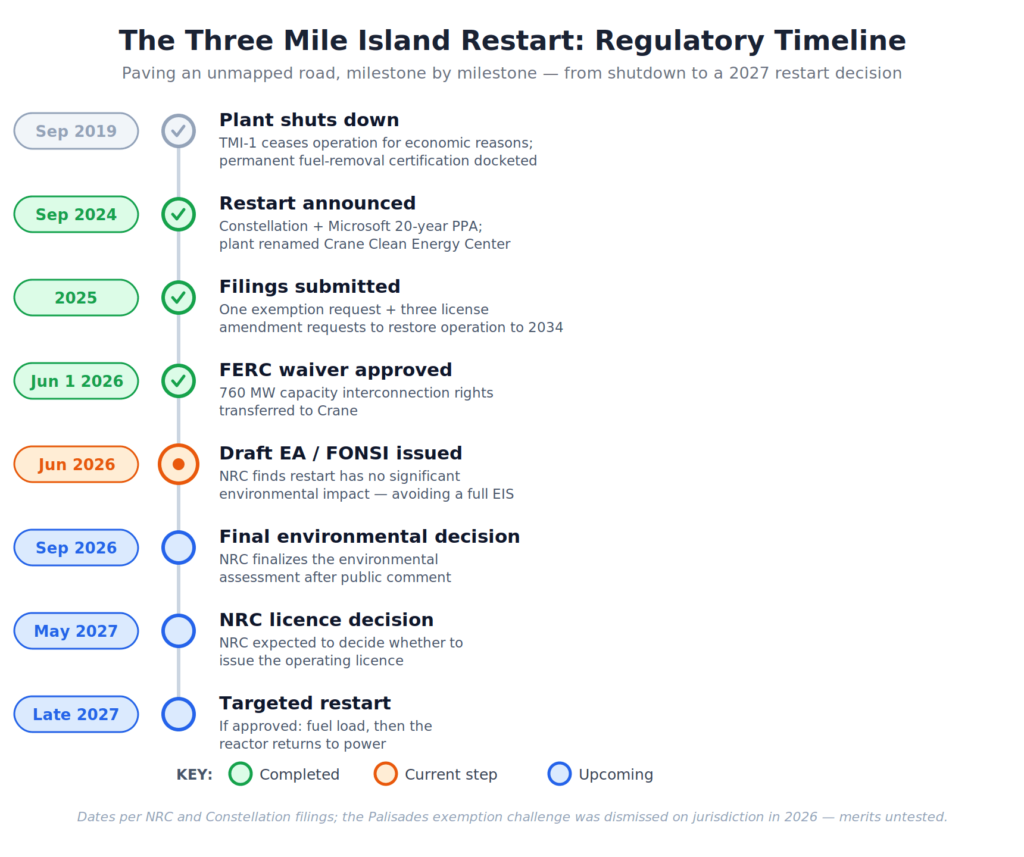 The Three Mile Island Restart: Regulatory Timeline
Paving an unmapped road, milestone by milestone — from shutdown to a 2027 restart decision

Sep 2019
Plant shuts down
TMI-1 ceases operation for economic reasons; permanent fuel-removal certification docketed

Sep 2024
Restart announced
Constellation + Microsoft 20-year PPA; plant renamed Crane Clean Energy Center

2025
Filings submitted
One exemption request + three license amendment requests to restore operation to 2034

Jun 1 2026
FERC waiver approved
760 MW capacity interconnection rights transferred to Crane

Jun 2026
Draft EA / FONSI issued
NRC finds restart has no significant environmental impact — avoiding a full EIS

Sep 2026
Final environmental decision
NRC finalizes the environmental assessment after public comment

May 2027
NRC licence decision
NRC expected to decide whether to issue the operating licence

Late 2027
Targeted restart
If approved: fuel load, then the reactor returns to power

KEY: Completed Current step Upcoming

Dates per NRC and Constellation filings; the Palisades exemption challenge was dismissed on jurisdiction in 2026 — merits untested.